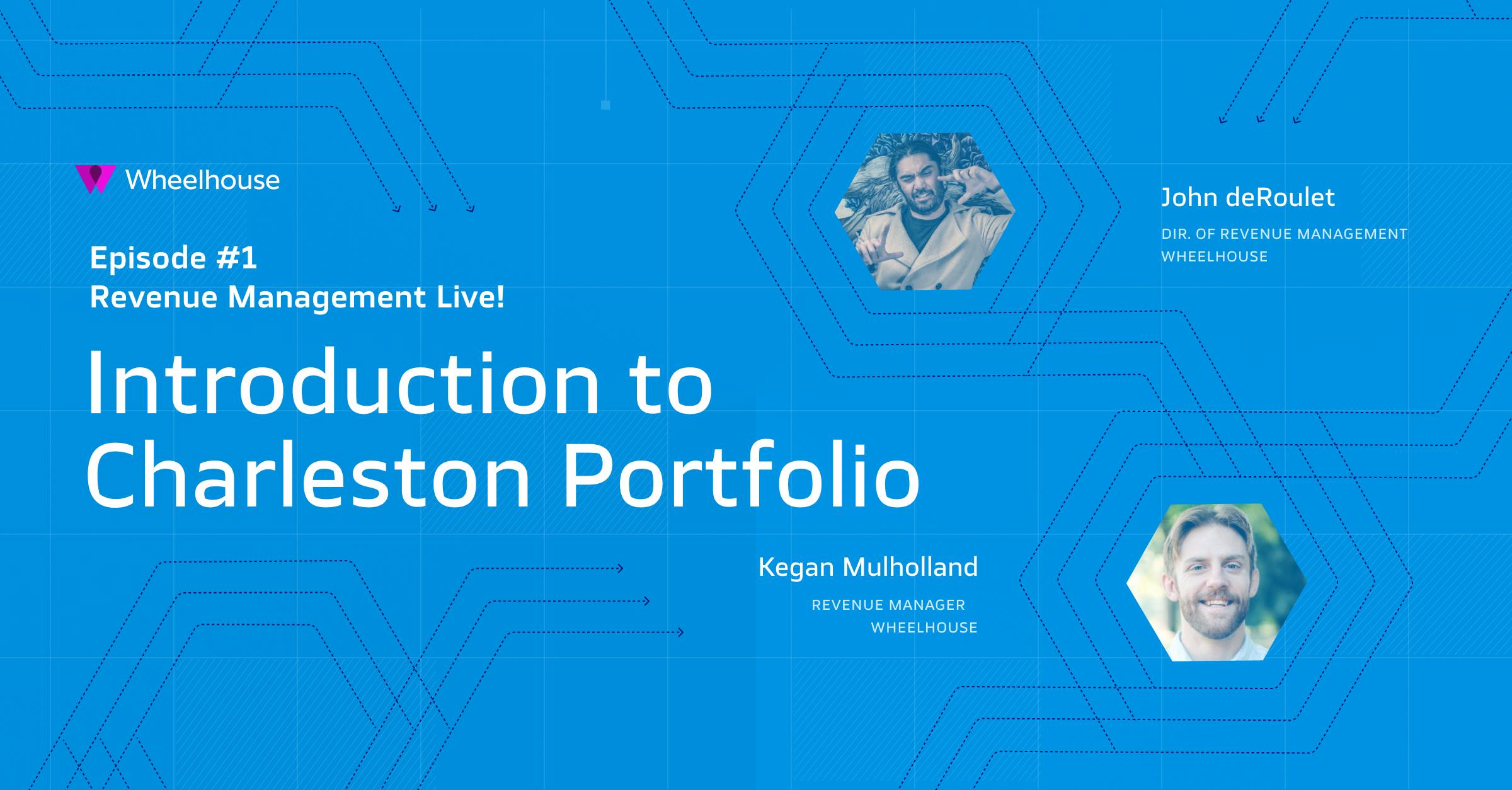 Wheelhouse

Episode #1
Revenue Management Live!

Introduction to Charleston Portfolio

John deRoulet
DIR. OF REVENUE MANAGEMENT
WHEELHOUSE

Kegan Mulholland
REVENUE MANAGER
WHEELHOUSE